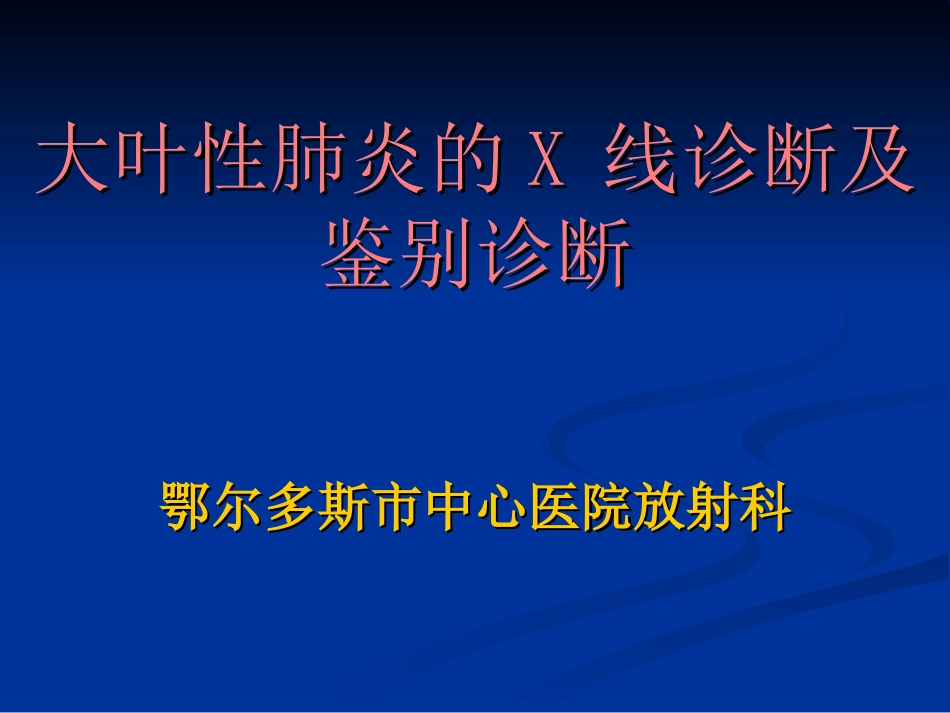 大叶性肺炎的 X 线诊断及鉴别诊断

鄂尔多斯市中心医院放射科